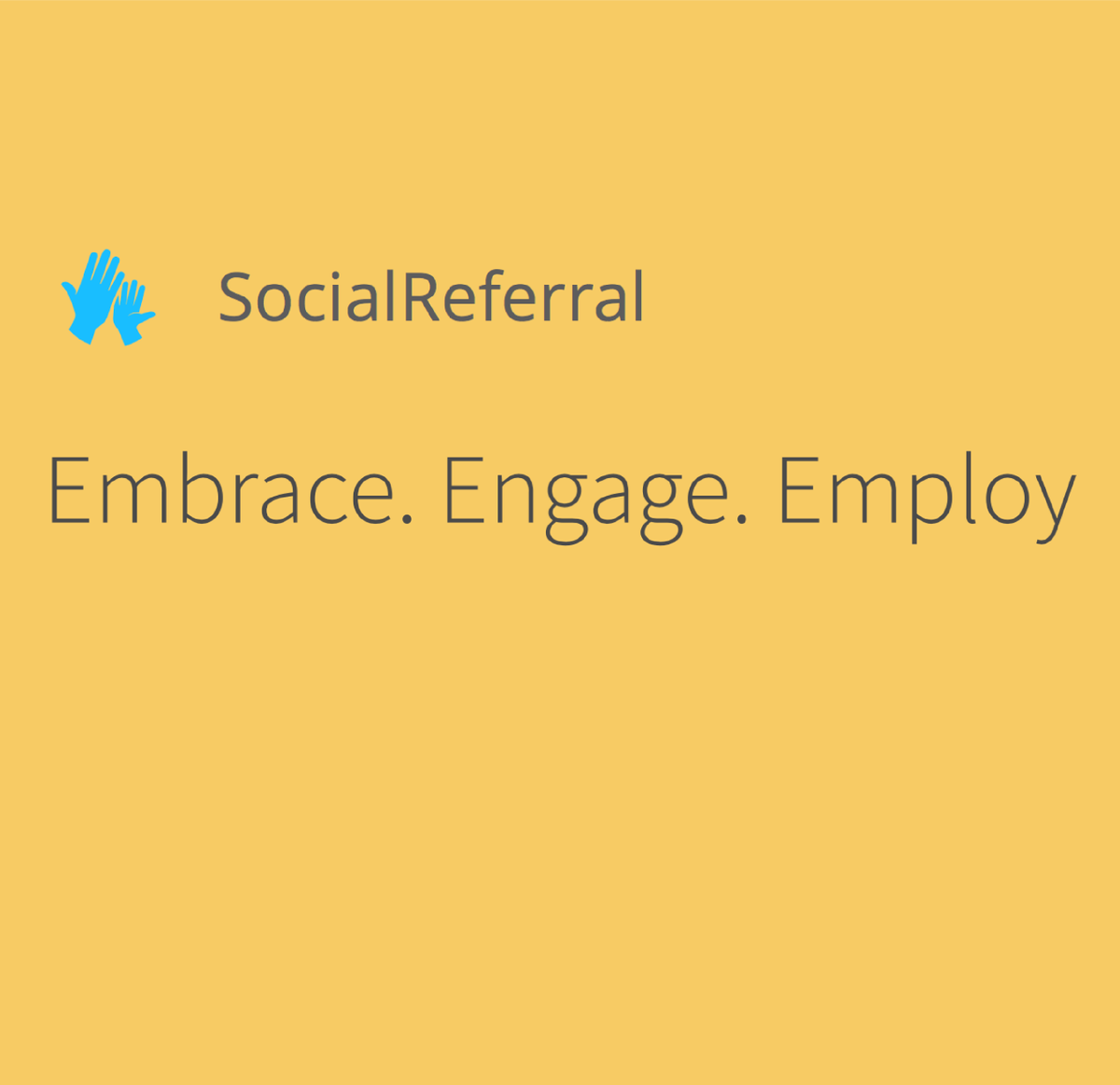 SocialReferral

Embrace. Engage. Employ